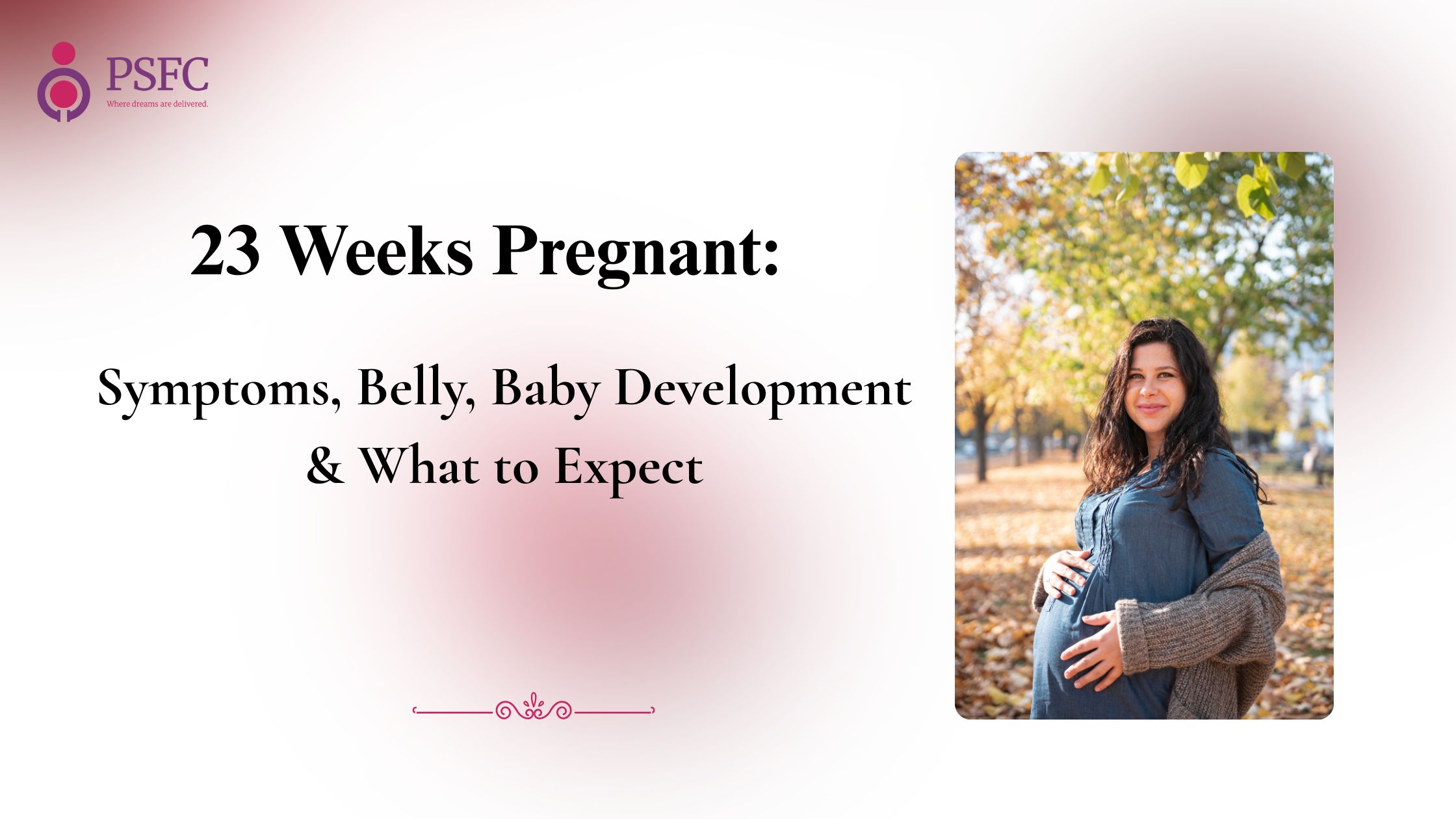 PSFC
Where dreams are delivered.

23 Weeks Pregnant:

Symptoms, Belly, Baby Development & What to Expect